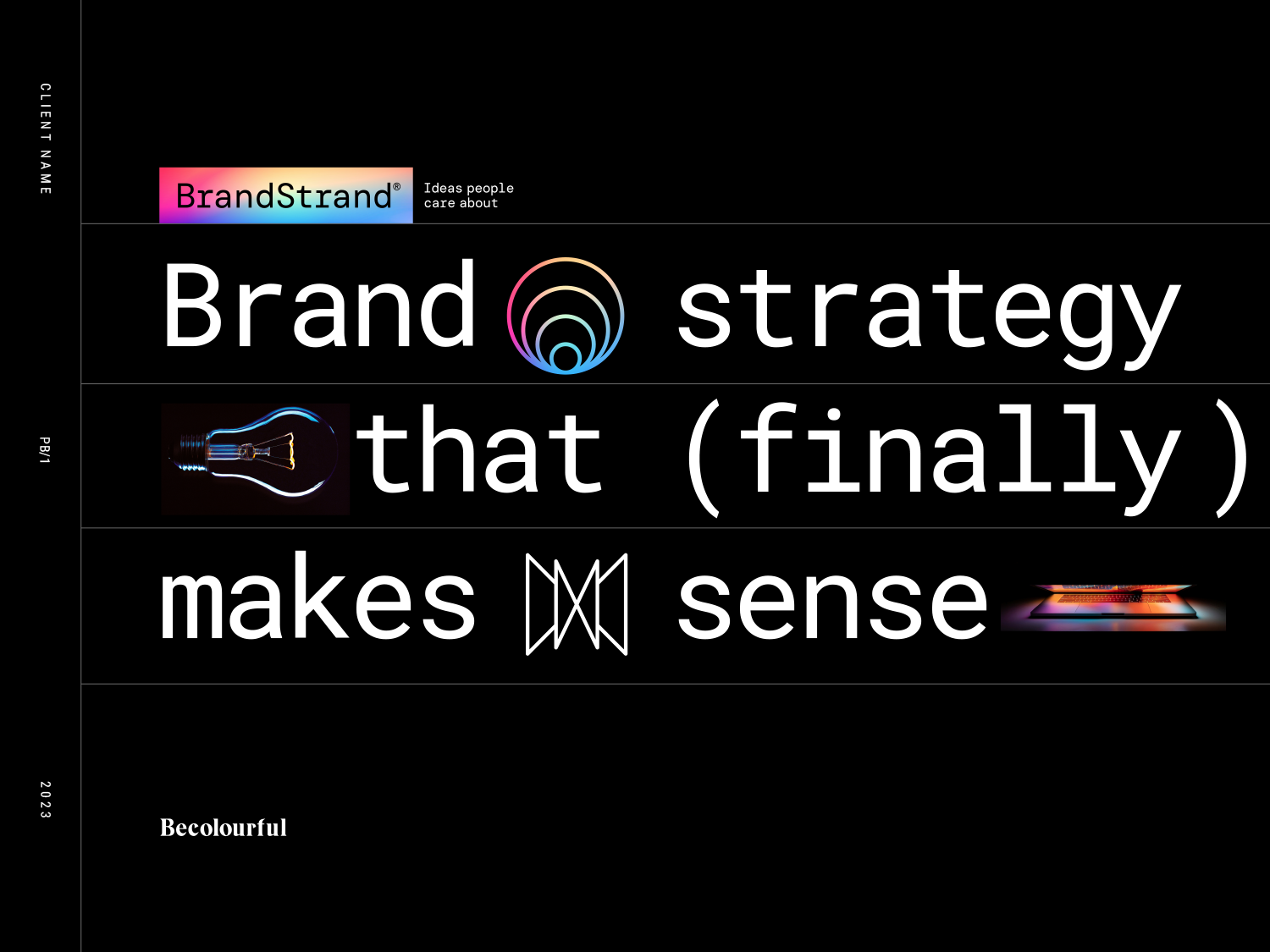 CLIENT NAME

PB/1

2023

BrandStrand®

Ideas people care about

Brand strategy that (finally) makes sense

Becolourful